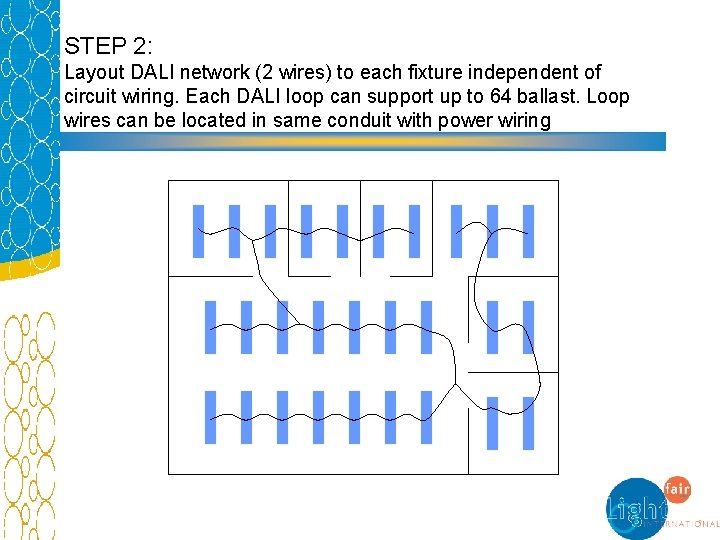 STEP 2:
Layout DALI network (2 wires) to each fixture independent of circuit wiring. Each DALI loop can support up to 64 ballast. Loop wires can be located in same conduit with power wiring

Light fair INTERNATIONAL